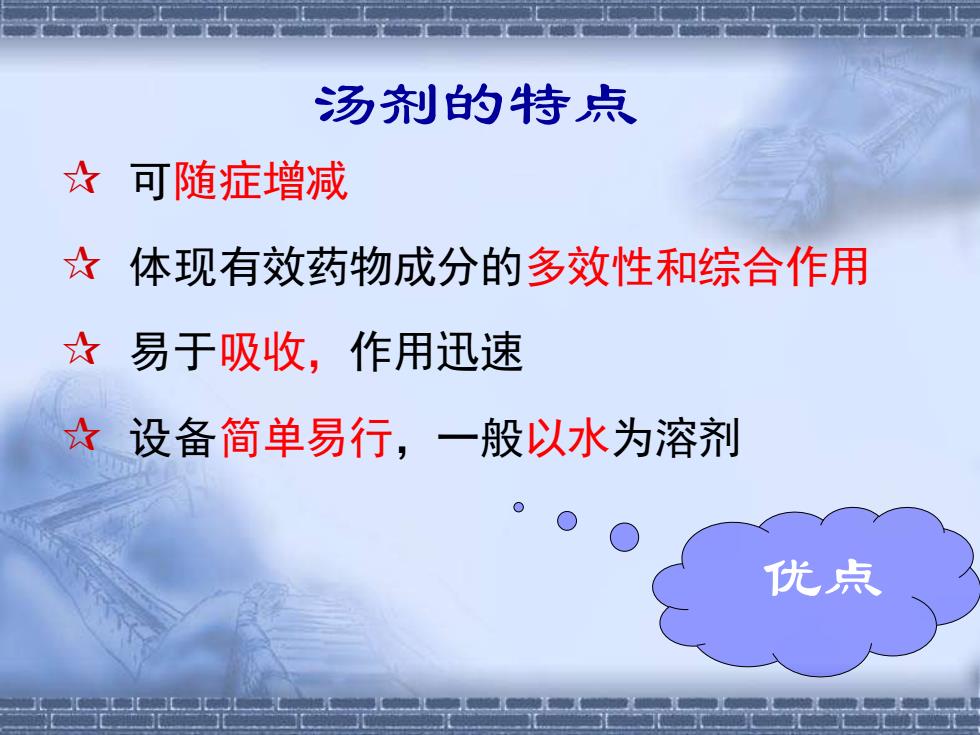 汤剂的特点

☆ 可随症增减

☆ 体现有效药物成分的多效性和综合作用

☆ 易于吸收，作用迅速

☆ 设备简单易行，一般以水为溶剂

优点